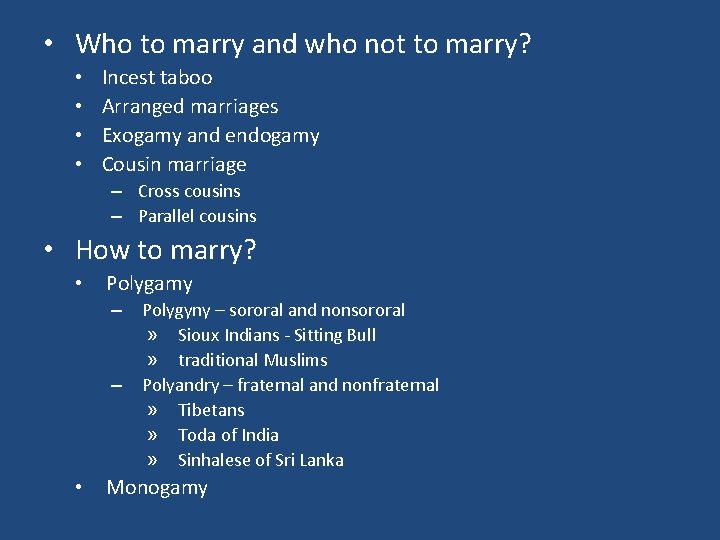 • Who to marry and who not to marry?
  • Incest taboo
  • Arranged marriages
  • Exogamy and endogamy
  • Cousin marriage
    – Cross cousins
    – Parallel cousins

• How to marry?
  • Polygamy
    – Polygyny – sororal and nonsororal
      » Sioux Indians - Sitting Bull
      » traditional Muslims
    – Polyandry – fraternal and nonfraternal
      » Tibetans
      » Toda of India
      » Sinhalese of Sri Lanka
  • Monogamy